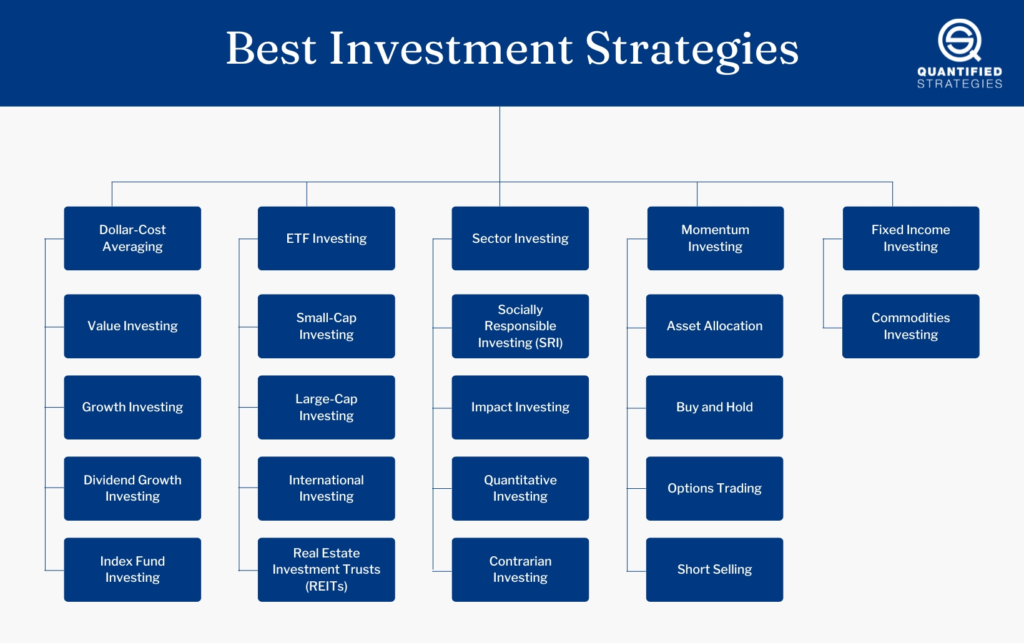 Best Investment Strategies

QUANTIFIED STRATEGIES

Dollar-Cost Averaging

Value Investing

Growth Investing

Dividend Growth Investing

Index Fund Investing

ETF Investing

Small-Cap Investing

Large-Cap Investing

International Investing

Real Estate Investment Trusts (REITs)

Sector Investing

Socially Responsible Investing (SRI)

Impact Investing

Quantitative Investing

Contrarian Investing

Momentum Investing

Asset Allocation

Buy and Hold

Options Trading

Short Selling

Fixed Income Investing

Commodities Investing